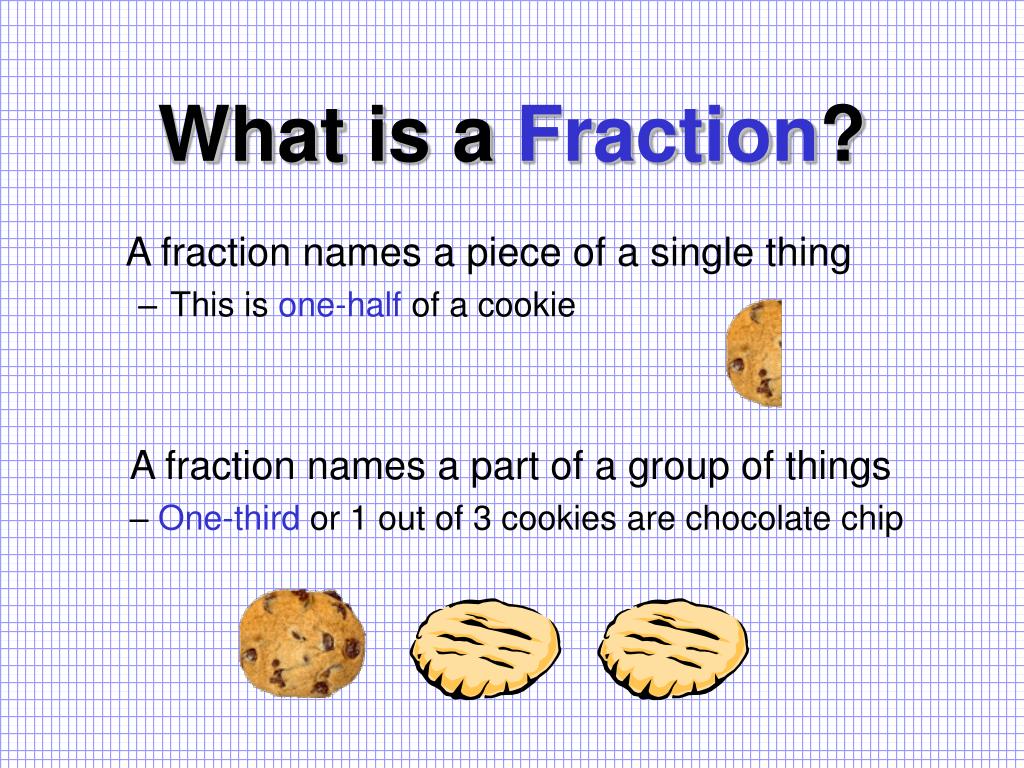 What is a Fraction?

A fraction names a piece of a single thing
– This is one-half of a cookie

A fraction names a part of a group of things
– One-third or 1 out of 3 cookies are chocolate chip